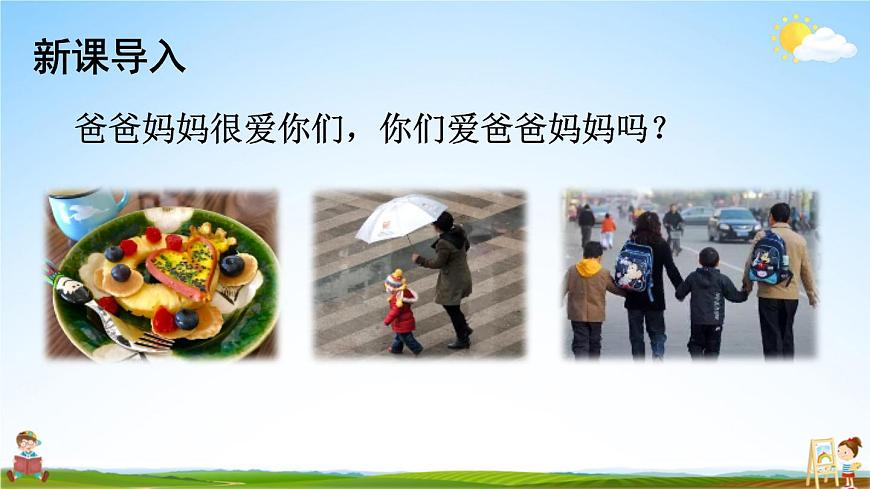 新课导入

爸爸妈妈很爱你们，你们爱爸爸妈妈吗？